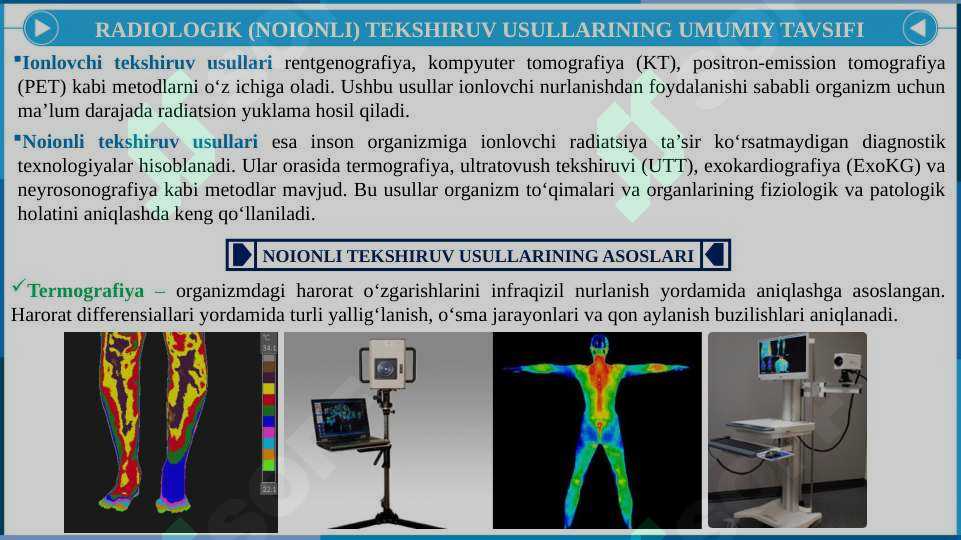 RADIOLOGIK (NOIONLI) TEKSHIRUV USULLARINING UMUMIY TAVSIFI

▪Ionlovchi tekshiruv usullari rentgenografiya, kompyuter tomografiya (KT), positron-emission tomografiya (PET) kabi metodlarni o‘z ichiga oladi. Ushbu usullar ionlovchi nurlanishdan foydalanishi sababli organizm uchun ma’lum darajada radiatsion yuklama hosil qiladi.

▪Noionli tekshiruv usullari esa inson organizmiga ionlovchi radiatsiya ta’sir ko‘rsatmaydigan diagnostik texnologiyalar hisoblanadi. Ular orasida termografiya, ultratovush tekshiruvi (UTT), exokardiografiya (ExoKG) va neyrosonografiya kabi metodlar mavjud. Bu usullar organizm to‘qimalari va organlarining fiziologik va patologik holatini aniqlashda keng qo‘llaniladi.

NOIONLI TEKSHIRUV USULLARINING ASOSLARI

✓Termografiya – organizmdagi harorat o‘zgarishlarini infraqizil nurlanish yordamida aniqlashga asoslangan. Harorat differensiallari yordamida turli yallig‘lanish, o‘sma jarayonlari va qon aylanish buzilishlari aniqlanadi.

°C
34.1
22.1